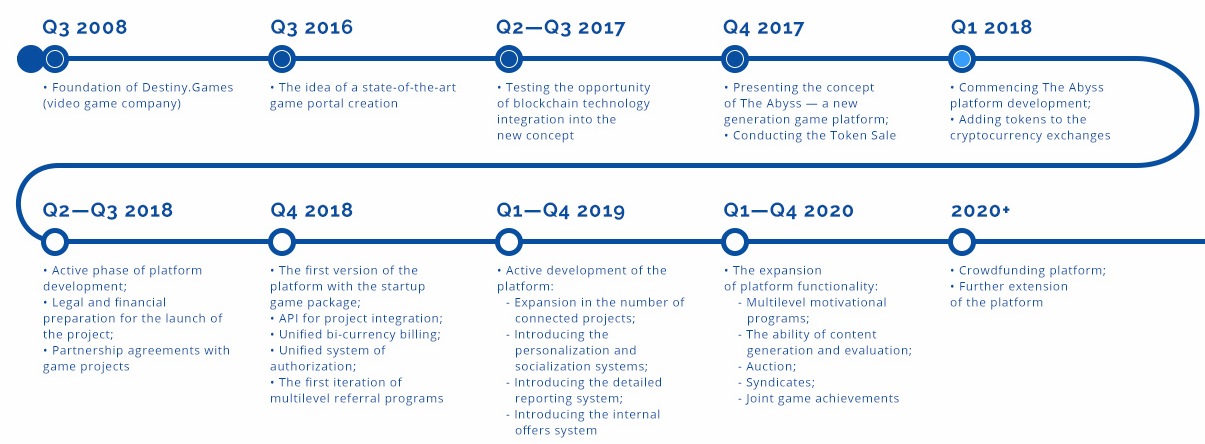 Q3 2008

• Foundation of Destiny.Games (video game company)

Q3 2016

• The idea of a state-of-the-art game portal creation

Q2—Q3 2017

• Testing the opportunity of blockchain technology integration into the new concept

Q4 2017

• Presenting the concept of The Abyss — a new generation game platform;
• Conducting the Token Sale

Q1 2018

• Commencing The Abyss platform development;
• Adding tokens to the cryptocurrency exchanges

Q2—Q3 2018

• Active phase of platform development;
• Legal and financial preparation for the launch of the project;
• Partnership agreements with game projects

Q4 2018

• The first version of the platform with the startup game package;
• API for project integration;
• Unified bi-currency billing;
• Unified system of authorization;
• The first iteration of multilevel referral programs

Q1—Q4 2019

• Active development of the platform:
- Expansion in the number of connected projects;
- Introducing the personalization and socialization systems;
- Introducing the detailed reporting system;
- Introducing the internal offers system

Q1—Q4 2020

• The expansion of platform functionality:
- Multilevel motivational programs;
- The ability of content generation and evaluation;
- Auction;
- Syndicates;
- Joint game achievements

2020+

• Crowdfunding platform;
• Further extension of the platform